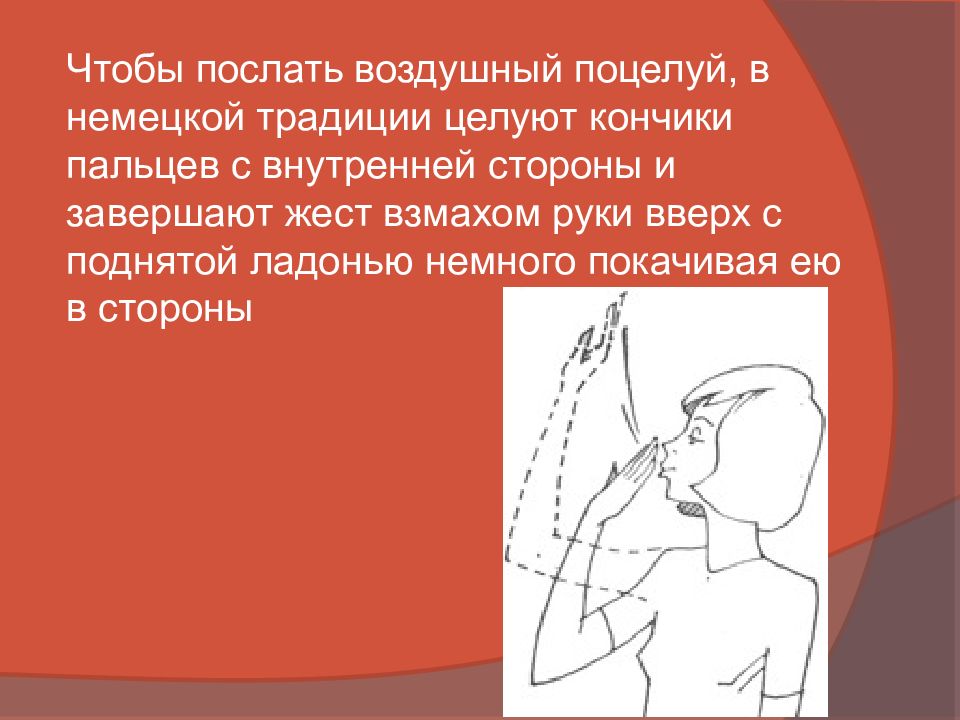 Чтобы послать воздушный поцелуй, в немецкой традиции целуют кончики пальцев с внутренней стороны и завершают жест взмахом руки вверх с поднятой ладонью немного покачивая ею в стороны